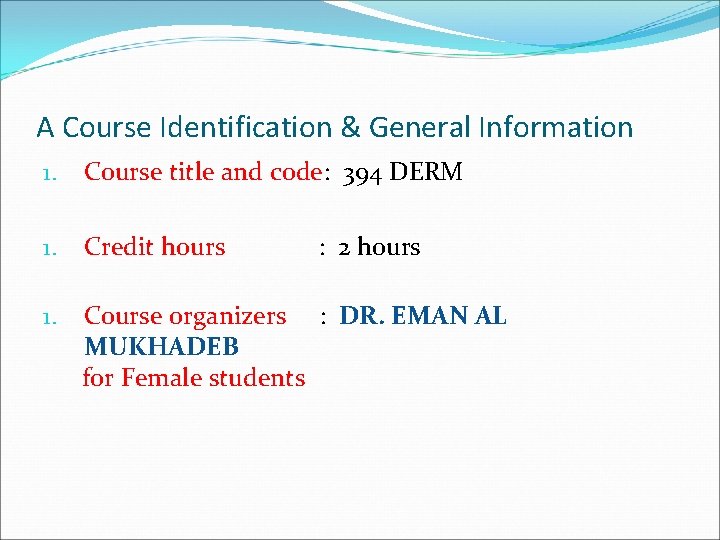 A Course Identification & General Information

1. Course title and code: 394 DERM

1. Credit hours : 2 hours

1. Course organizers : DR. EMAN AL MUKHADEB for Female students